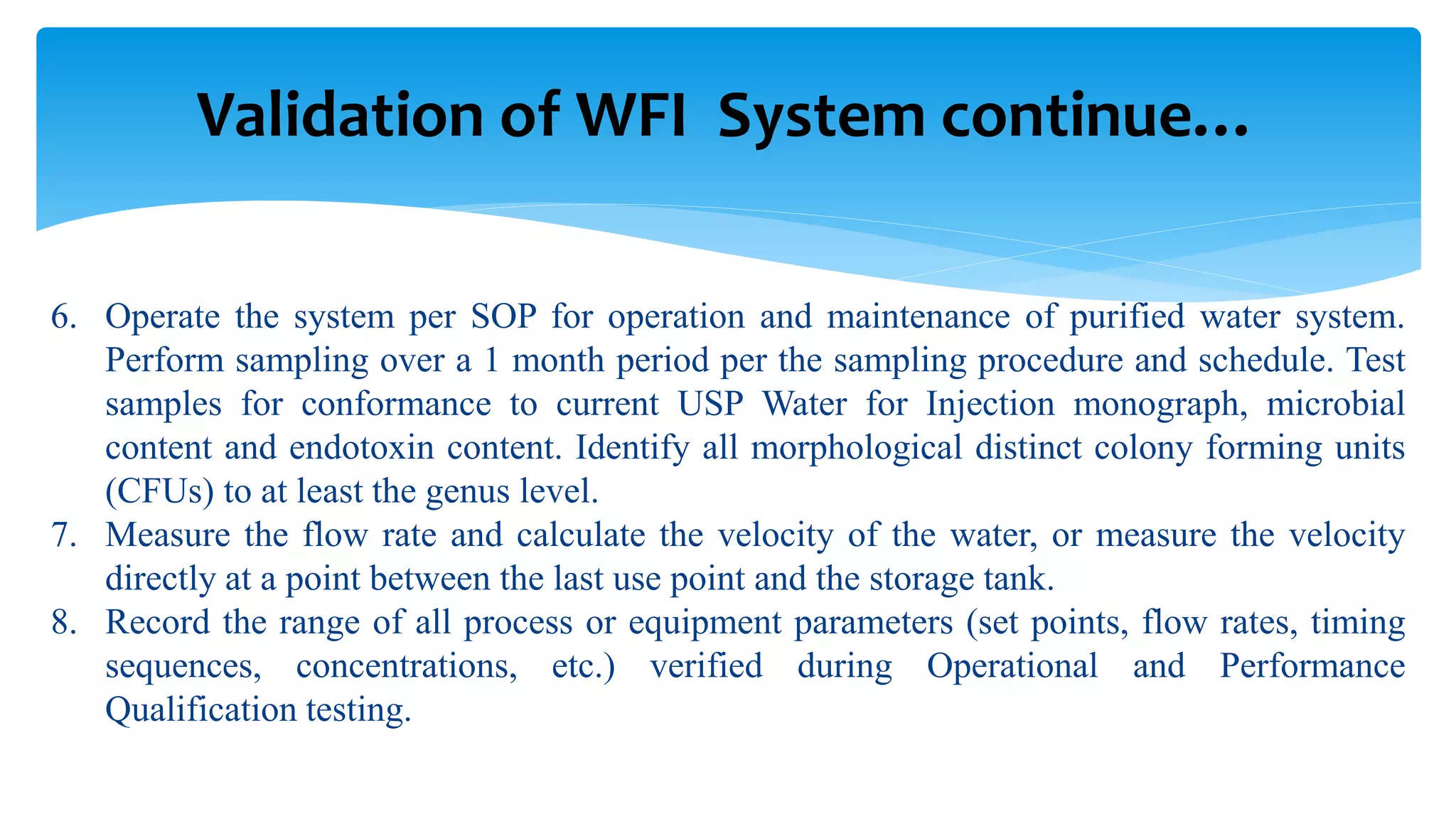 Validation of WFI System continue…

6. Operate the system per SOP for operation and maintenance of purified water system. Perform sampling over a 1 month period per the sampling procedure and schedule. Test samples for conformance to current USP Water for Injection monograph, microbial content and endotoxin content. Identify all morphological distinct colony forming units (CFUs) to at least the genus level.
7. Measure the flow rate and calculate the velocity of the water, or measure the velocity directly at a point between the last use point and the storage tank.
8. Record the range of all process or equipment parameters (set points, flow rates, timing sequences, concentrations, etc.) verified during Operational and Performance Qualification testing.